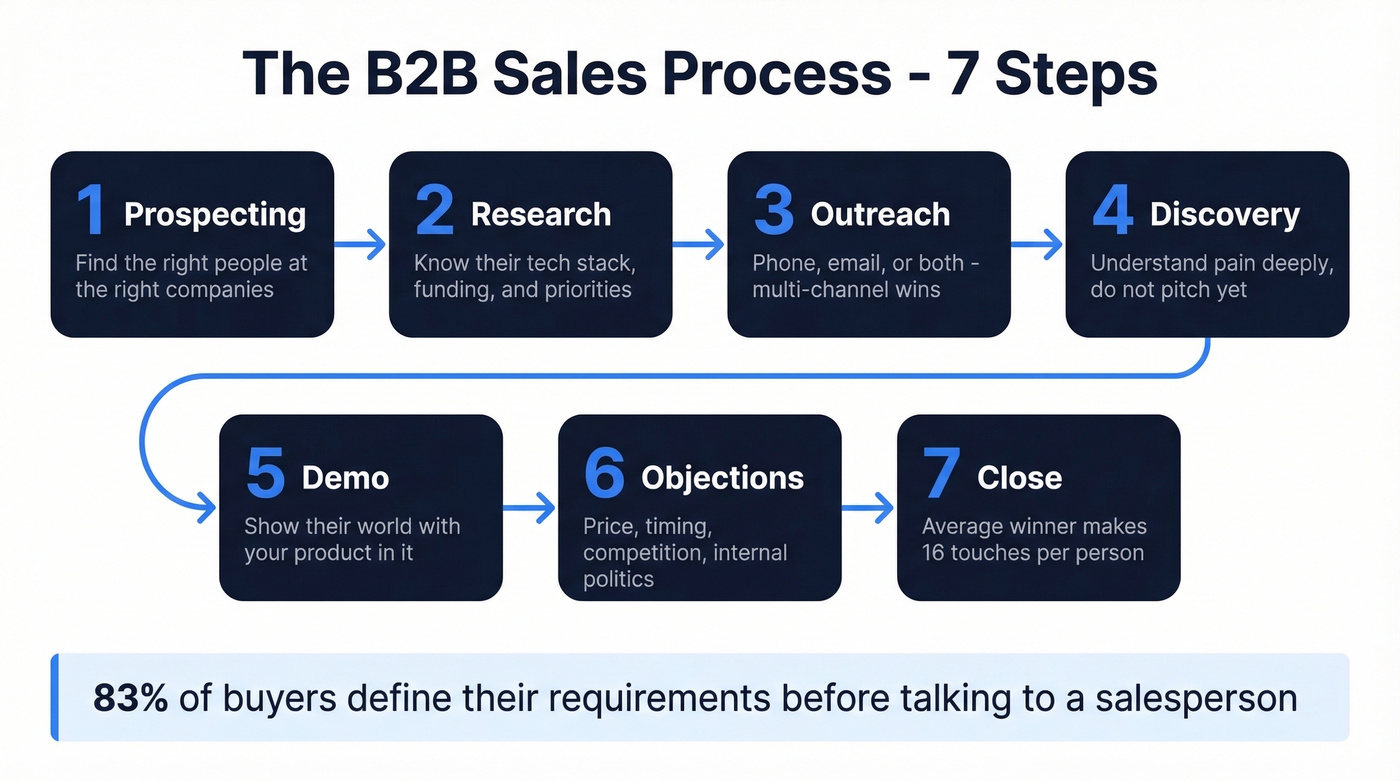 The B2B Sales Process - 7 Steps

1 Prospecting
Find the right people at the right companies

2 Research
Know their tech stack, funding, and priorities

3 Outreach
Phone, email, or both - multi-channel wins

4 Discovery
Understand pain deeply, do not pitch yet

5 Demo
Show their world with your product in it

6 Objections
Price, timing, competition, internal politics

7 Close
Average winner makes 16 touches per person

83% of buyers define their requirements before talking to a salesperson